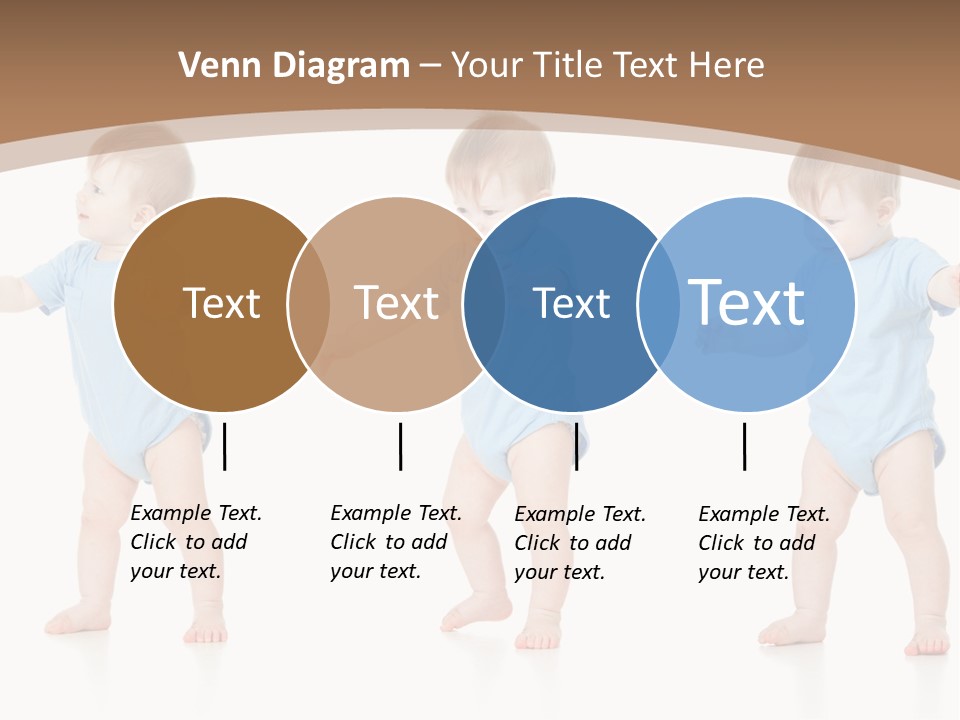 Venn Diagram – Your Title Text Here

Text

Text

Text

Text

Example Text. Click to add your text.

Example Text. Click to add your text.

Example Text. Click to add your text.

Example Text. Click to add your text.